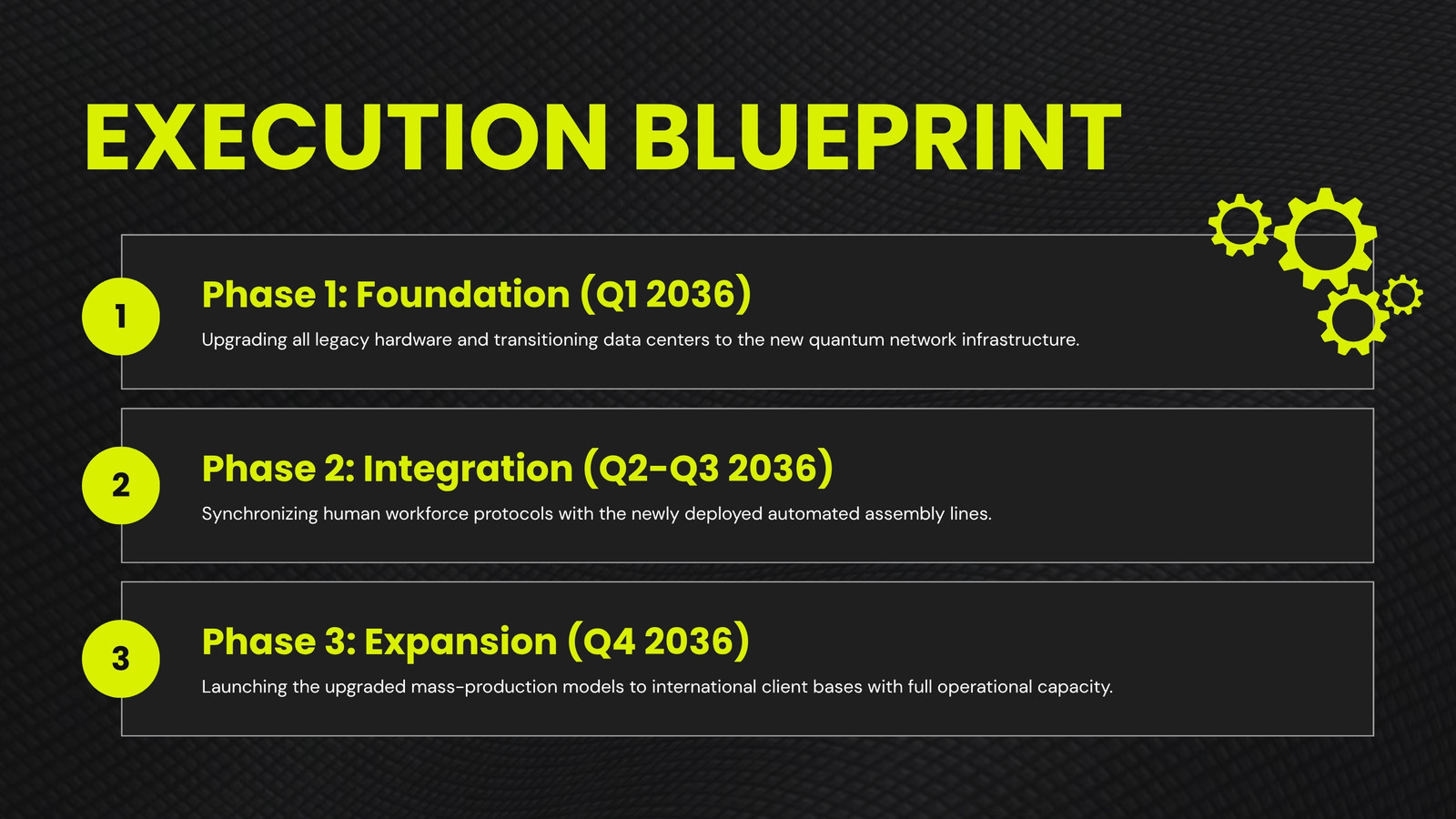 EXECUTION BLUEPRINT

1

Phase 1: Foundation (Q1 2036)

Upgrading all legacy hardware and transitioning data centers to the new quantum network infrastructure.

2

Phase 2: Integration (Q2-Q3 2036)

Synchronizing human workforce protocols with the newly deployed automated assembly lines.

3

Phase 3: Expansion (Q4 2036)

Launching the upgraded mass-production models to international client bases with full operational capacity.